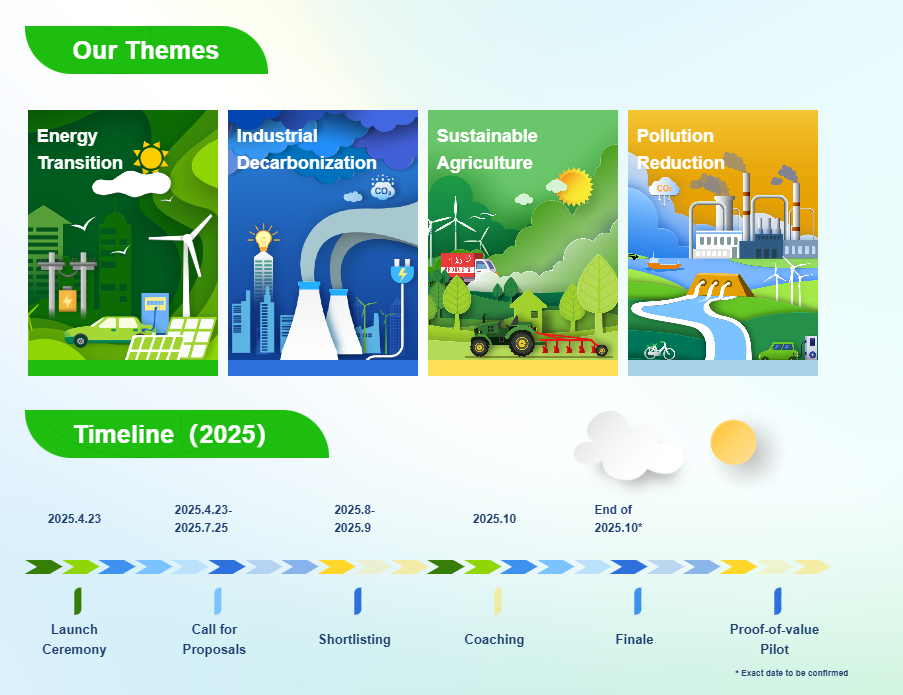 Our Themes

Energy Transition

Industrial Decarbonization

$CO_2$

Sustainable Agriculture

Pollution Reduction

$CO_2$

Timeline (2025)

2025.4.23

2025.4.23-2025.7.25

2025.8-2025.9

2025.10

End of 2025.10*

Launch Ceremony

Call for Proposals

Shortlisting

Coaching

Finale

Proof-of-value Pilot

* Exact date to be confirmed